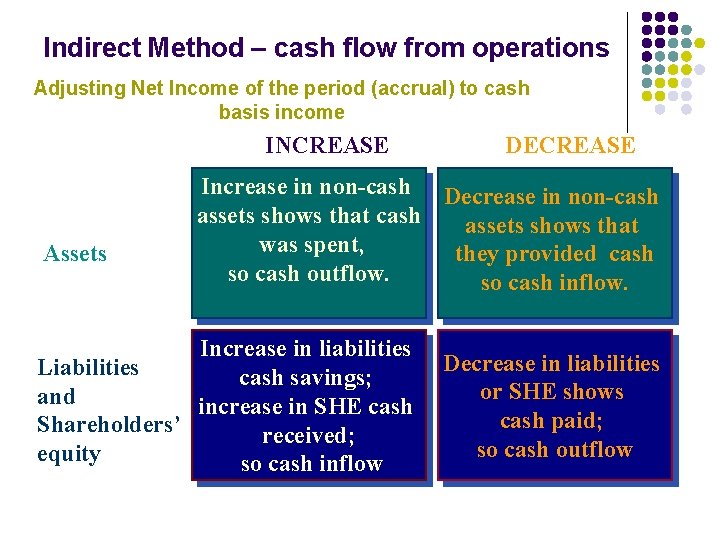 Indirect Method – cash flow from operations

Adjusting Net Income of the period (accrual) to cash basis income

| | INCREASE | DECREASE |
|---|---|---|
| Assets | Increase in non-cash assets shows that cash was spent, so cash outflow. | Decrease in non-cash assets shows that they provided cash so cash inflow. |
| Liabilities and Shareholders' equity | Increase in liabilities cash savings; increase in SHE cash received; so cash inflow | Decrease in liabilities or SHE shows cash paid; so cash outflow |